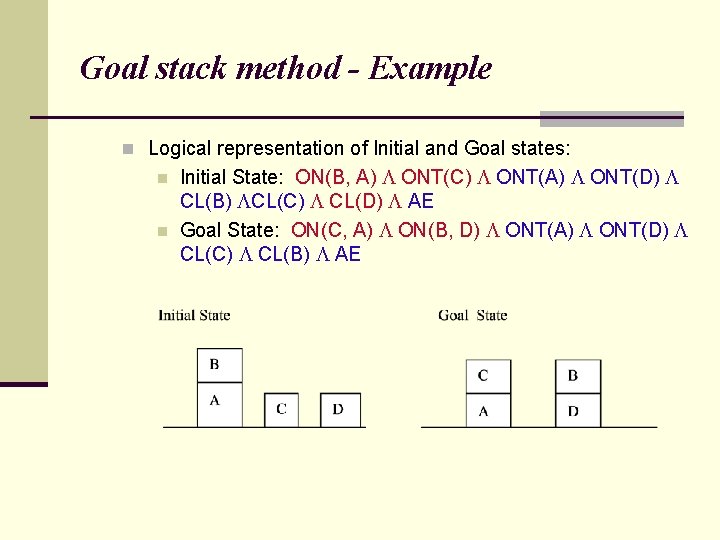 Goal stack method - Example

Logical representation of Initial and Goal states:

Initial State: ON(B, A) Λ ONT(C) Λ ONT(A) Λ ONT(D) Λ CL(B) ΛCL(C) Λ CL(D) Λ AE

Goal State: ON(C, A) Λ ON(B, D) Λ ONT(A) Λ ONT(D) Λ CL(C) Λ CL(B) Λ AE

Initial State

B
A
C
D

Goal State

C
A
B
D